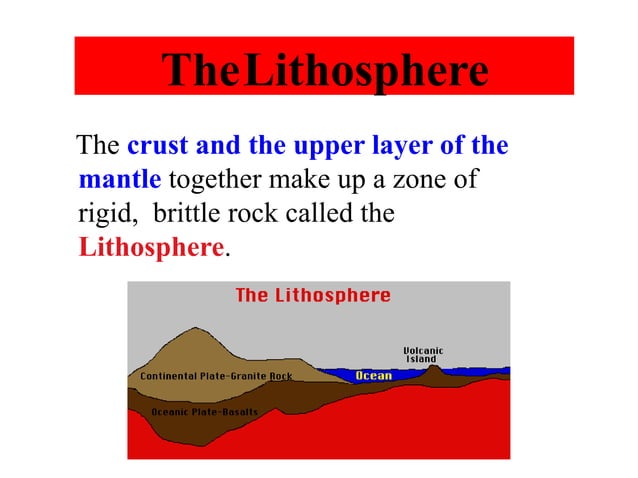 TheLithosphere

The crust and the upper layer of the mantle together make up a zone of rigid, brittle rock called the Lithosphere.

The Lithosphere

Volcanic Island

Continental Plate-Granite Rock

Ocean

Oceanic Plate-Basalts